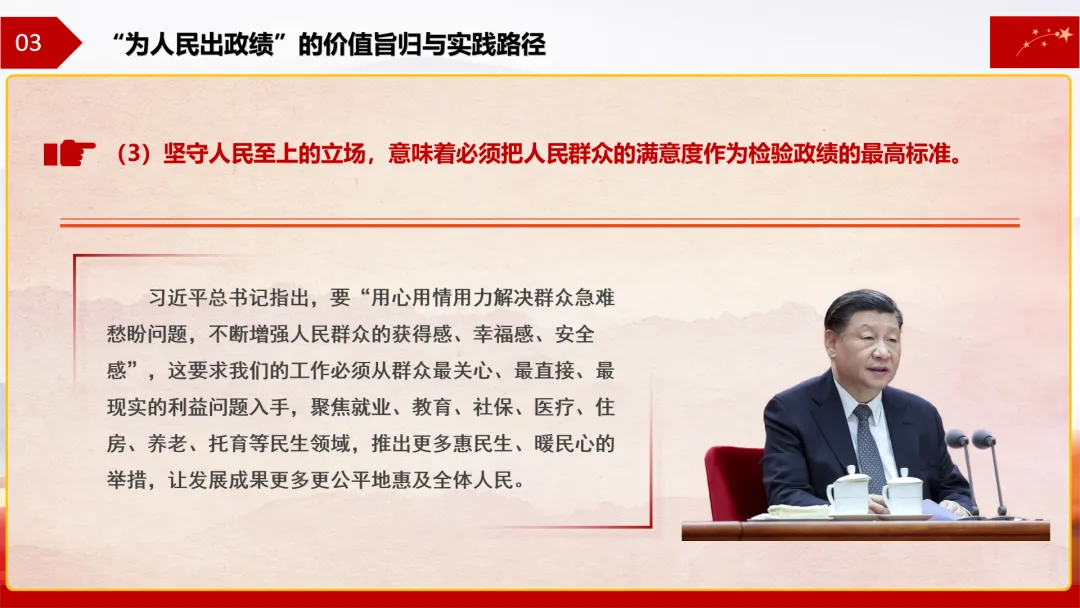 03

“为人民出政绩”的价值旨归与实践路径

（3）坚守人民至上的立场，意味着必须把人民群众的满意度作为检验政绩的最高标准。

习近平总书记指出，要“用心用情用力解决群众急难愁盼问题，不断增强人民群众的获得感、幸福感、安全感”，这要求我们的工作必须从群众最关心、最直接、最现实的利益问题入手，聚焦就业、教育、社保、医疗、住房、养老、托育等民生领域，推出更多惠民生、暖民心的举措，让发展成果更多更公平地惠及全体人民。